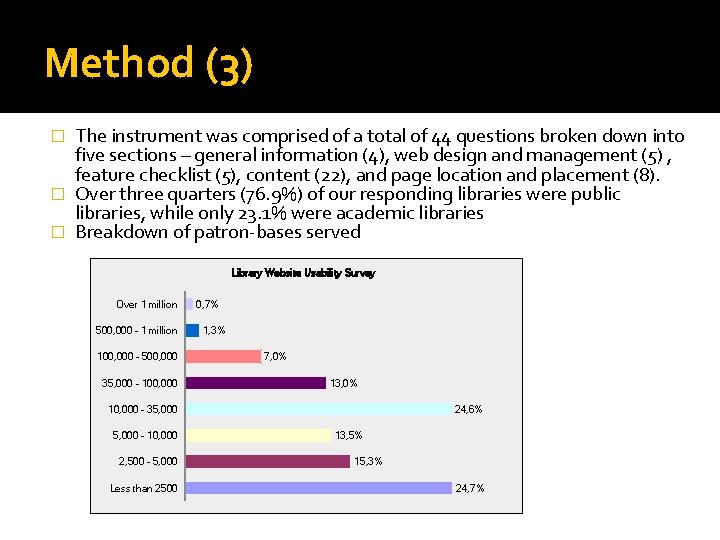 Method (3)

□ The instrument was comprised of a total of 44 questions broken down into five sections – general information (4), web design and management (5) , feature checklist (5), content (22), and page location and placement (8).
□ Over three quarters (76.9%) of our responding libraries were public libraries, while only 23.1% were academic libraries
□ Breakdown of patron-bases served

Library Website Usability Survey

Over 1 million 0,7%
500,000 - 1 million 1,3%
100,000 - 500,000 7,0%
35,000 - 100,000 13,0%
10,000 - 35,000 24,6%
5,000 - 10,000 13,5%
2,500 - 5,000 15,3%
Less than 2500 24,7%